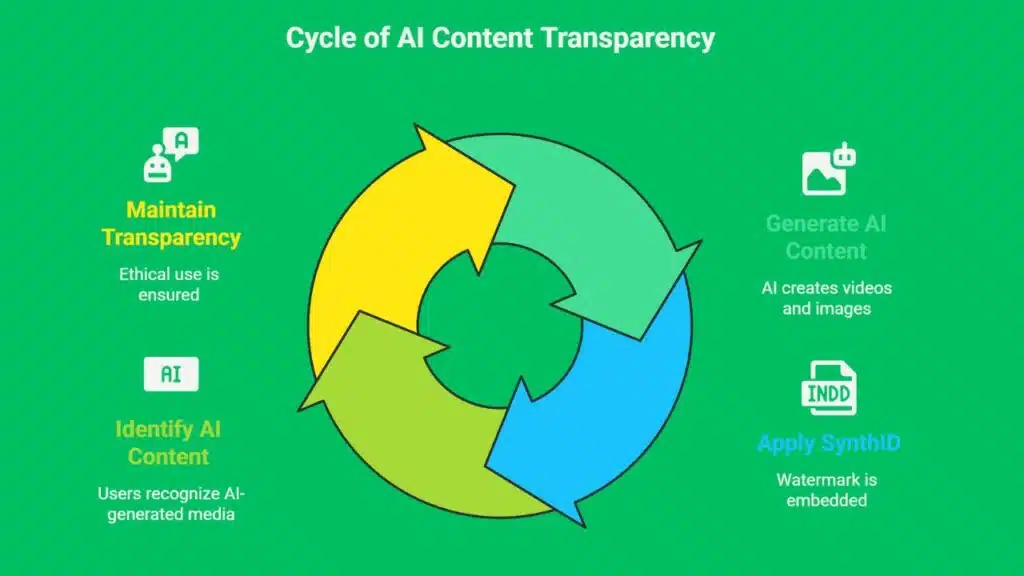 Cycle of AI Content Transparency

A

Maintain Transparency

Ethical use is ensured

AI

Identify AI Content

Users recognize AI-generated media

Generate AI Content

AI creates videos and images

INDD

Apply SynthID

Watermark is embedded